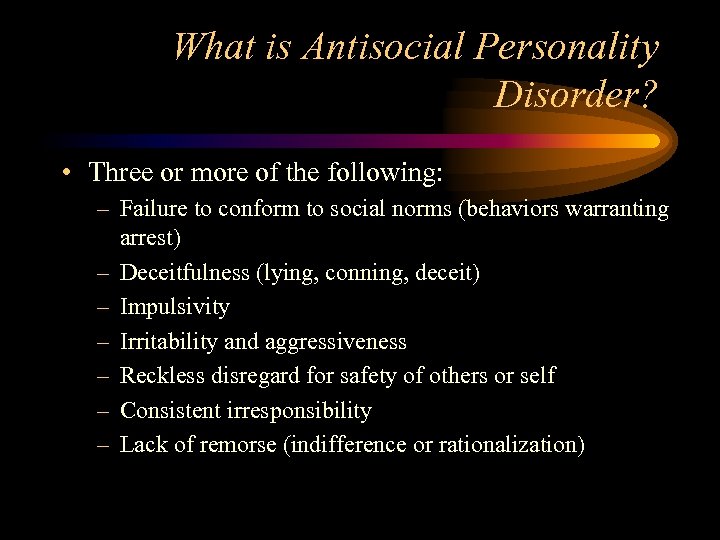 What is Antisocial Personality Disorder?

• Three or more of the following:
– Failure to conform to social norms (behaviors warranting arrest)
– Deceitfulness (lying, conning, deceit)
– Impulsivity
– Irritability and aggressiveness
– Reckless disregard for safety of others or self
– Consistent irresponsibility
– Lack of remorse (indifference or rationalization)